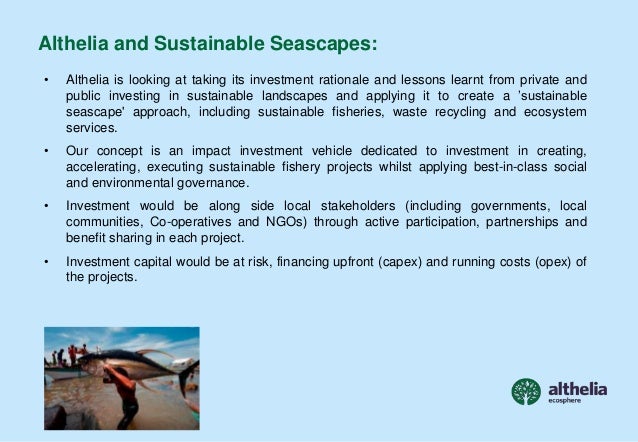 Althelia and Sustainable Seascapes:

• Althelia is looking at taking its investment rationale and lessons learnt from private and public investing in sustainable landscapes and applying it to create a 'sustainable seascape' approach, including sustainable fisheries, waste recycling and ecosystem services.

• Our concept is an impact investment vehicle dedicated to investment in creating, accelerating, executing sustainable fishery projects whilst applying best-in-class social and environmental governance.

• Investment would be along side local stakeholders (including governments, local communities, Co-operatives and NGOs) through active participation, partnerships and benefit sharing in each project.

• Investment capital would be at risk, financing upfront (capex) and running costs (opex) of the projects.

althelia
ecosphere